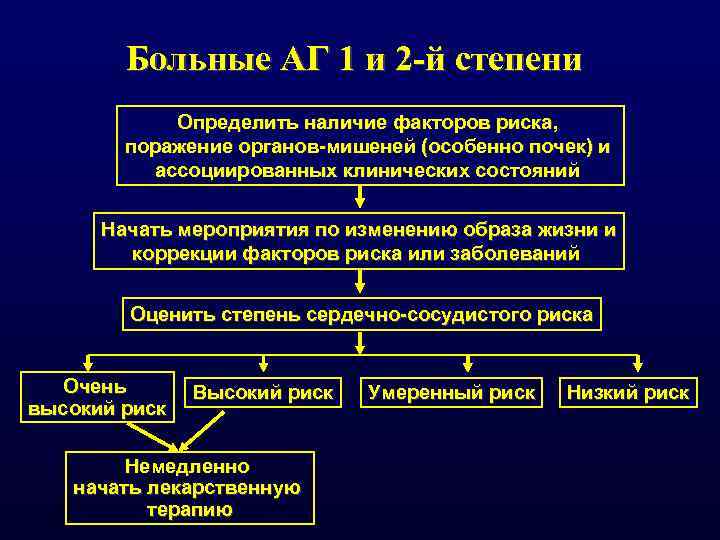 Больные АГ 1 и 2-й степени

Определить наличие факторов риска, поражение органов-мишеней (особенно почек) и ассоциированных клинических состояний

Начать мероприятия по изменению образа жизни и коррекции факторов риска или заболеваний

Оценить степень сердечно-сосудистого риска

Очень высокий риск

Высокий риск

Умеренный риск

Низкий риск

Немедленно начать лекарственную терапию